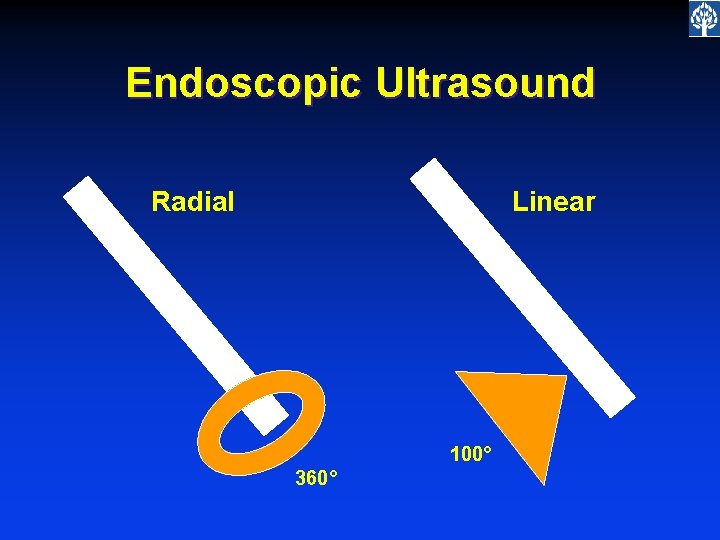 Endoscopic Ultrasound

Radial

Linear

360°

100°